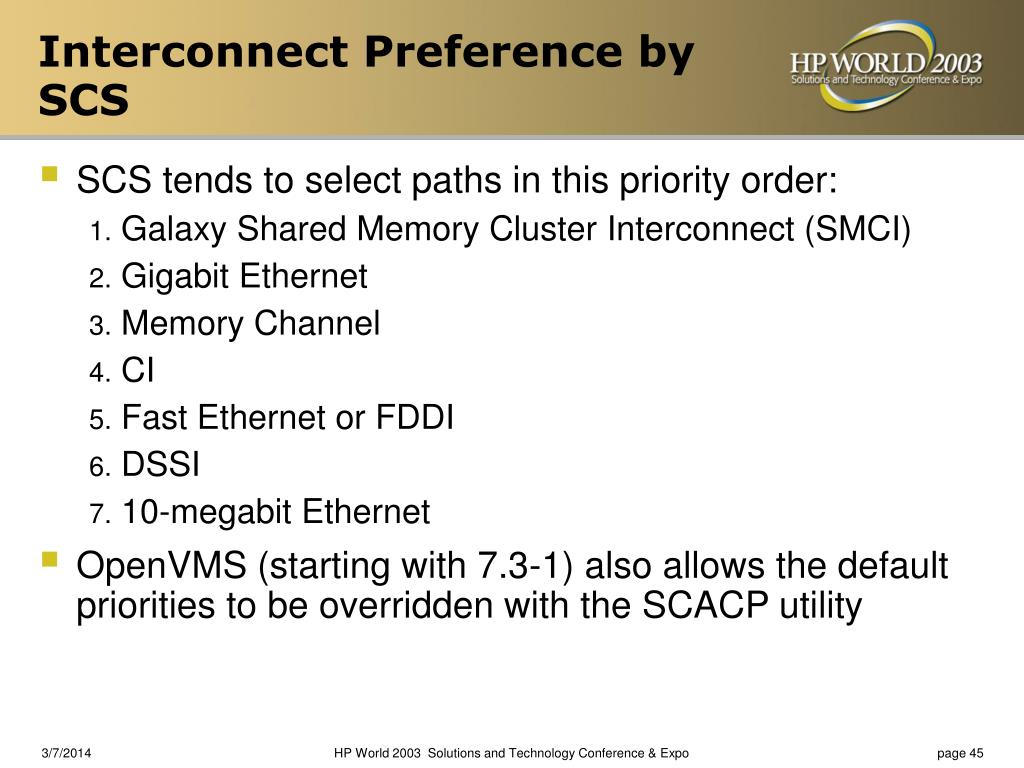 Interconnect Preference by SCS

HP WORLD 2003
Solutions and Technology Conference & Expo

SCS tends to select paths in this priority order:

1. Galaxy Shared Memory Cluster Interconnect (SMCI)
2. Gigabit Ethernet
3. Memory Channel
4. CI
5. Fast Ethernet or FDDI
6. DSSI
7. 10-megabit Ethernet

OpenVMS (starting with 7.3-1) also allows the default priorities to be overridden with the SCACP utility

3/7/2014 HP World 2003 Solutions and Technology Conference & Expo page 45